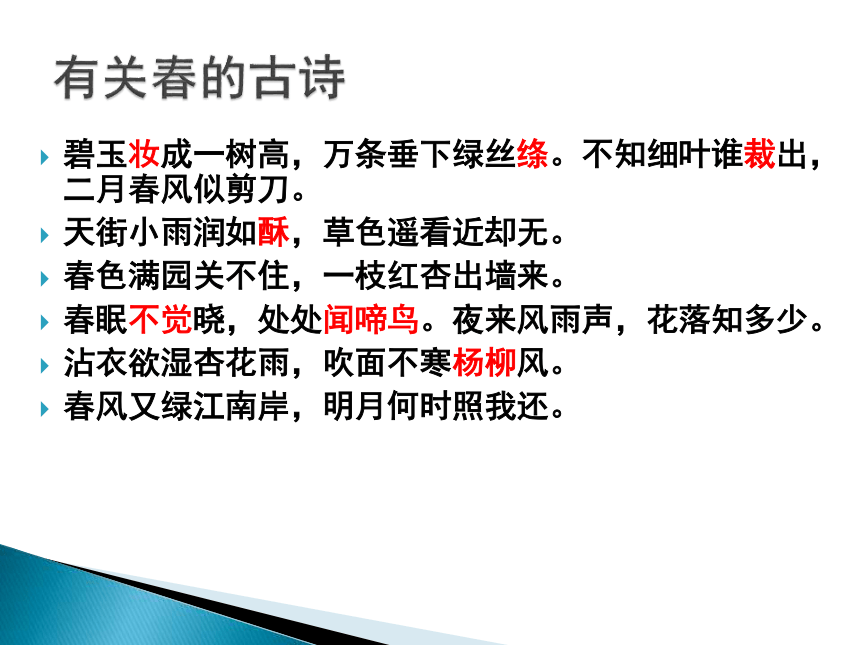 有关春的古诗

碧玉妆成一树高，万条垂下绿丝绦。不知细叶谁裁出，二月春风似剪刀。

天街小雨润如酥，草色遥看近却无。

春色满园关不住，一枝红杏出墙来。

春眠不觉晓，处处闻啼鸟。夜来风雨声，花落知多少。

沾衣欲湿杏花雨，吹面不寒杨柳风。

春风又绿江南岸，明月何时照我还。